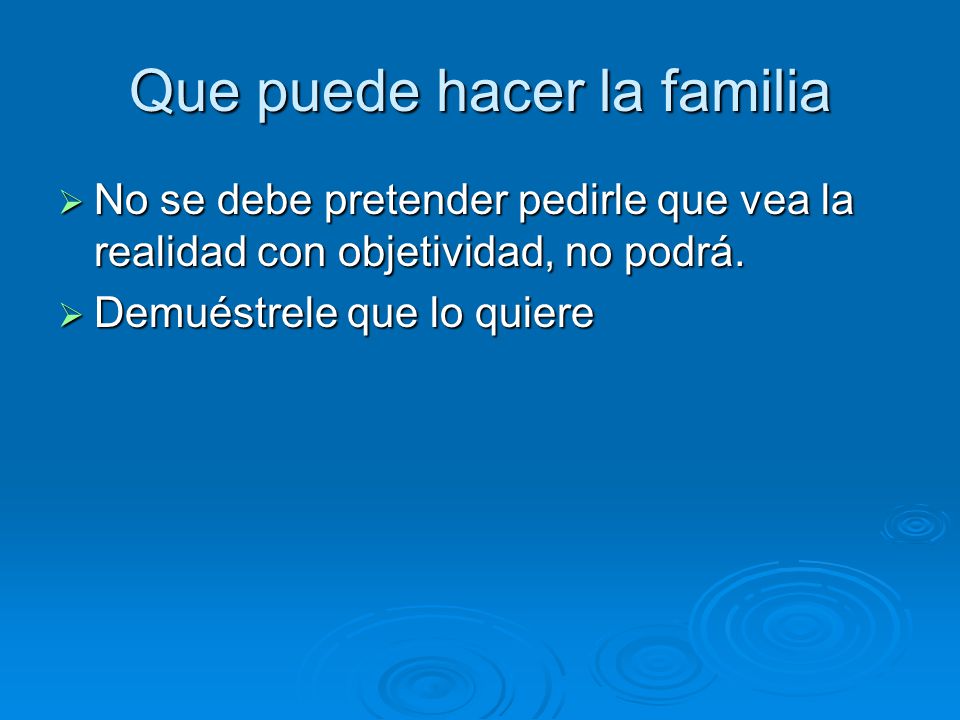 Que puede hacer la familia

➢ No se debe pretender pedirle que vea la realidad con objetividad, no podrá.

➢ Demuéstrele que lo quiere